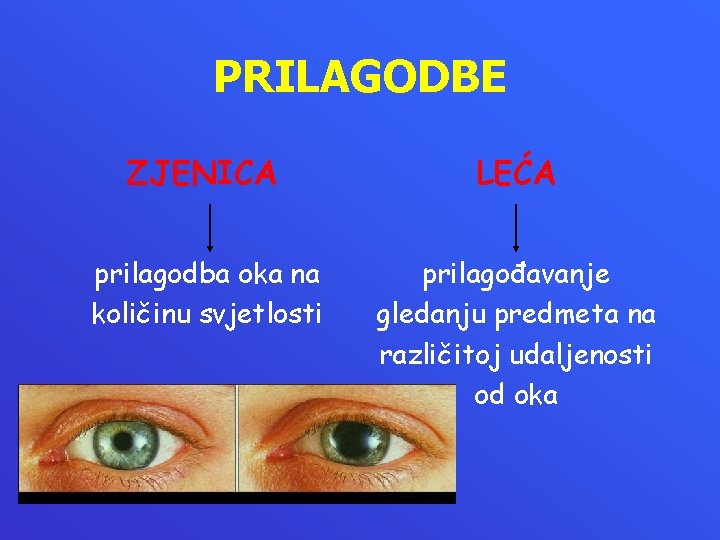 PRILAGODBE

ZJENICA

prilagodba oka na količinu svjetlosti

LEĆA

prilagođavanje gledanju predmeta na različitoj udaljenosti od oka